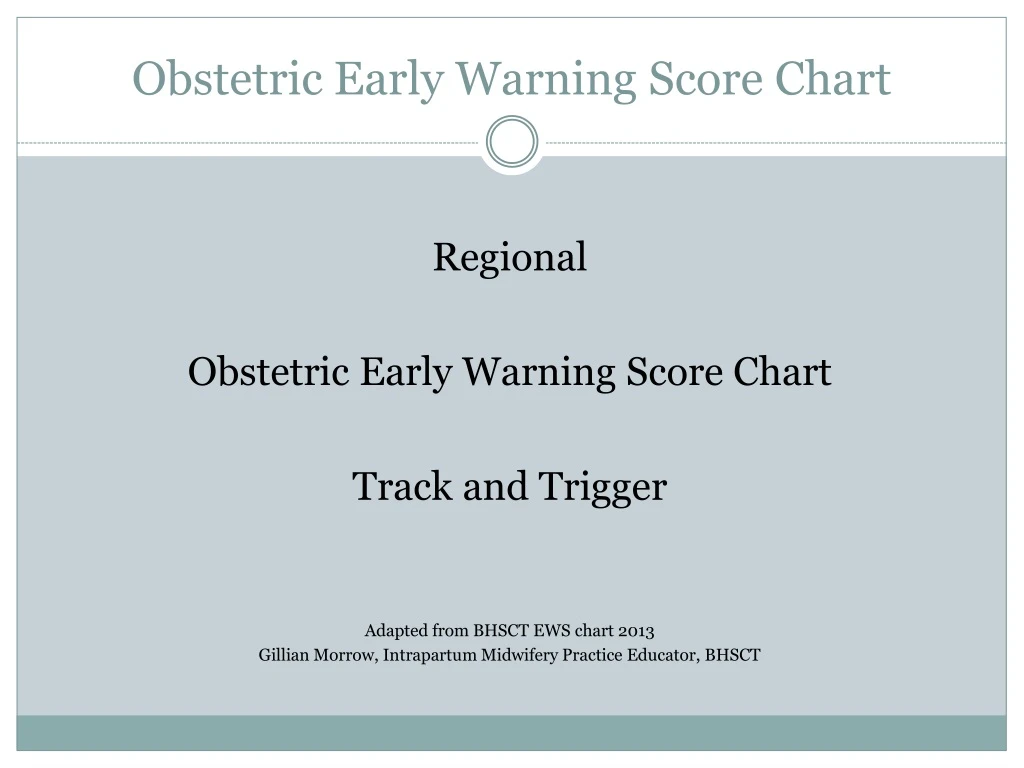 Obstetric Early Warning Score Chart

Regional

Obstetric Early Warning Score Chart

Track and Trigger

Adapted from BHSCT EWS chart 2013
Gillian Morrow, Intrapartum Midwifery Practice Educator, BHSCT